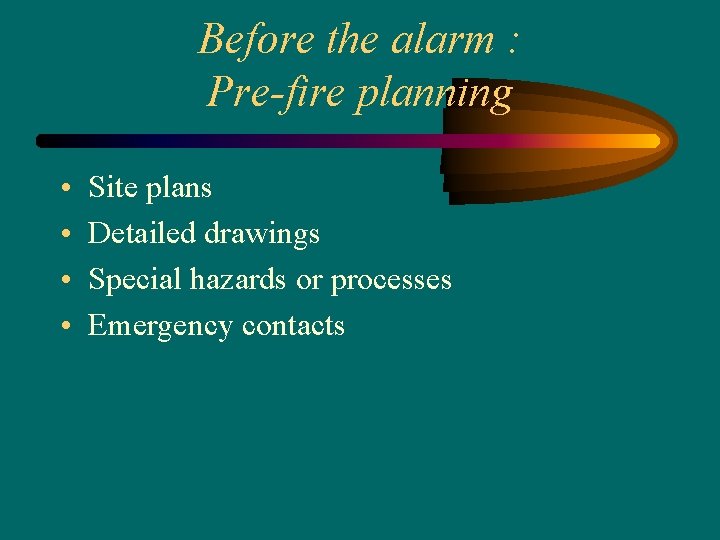 Before the alarm :
Pre-fire planning

• Site plans
• Detailed drawings
• Special hazards or processes
• Emergency contacts